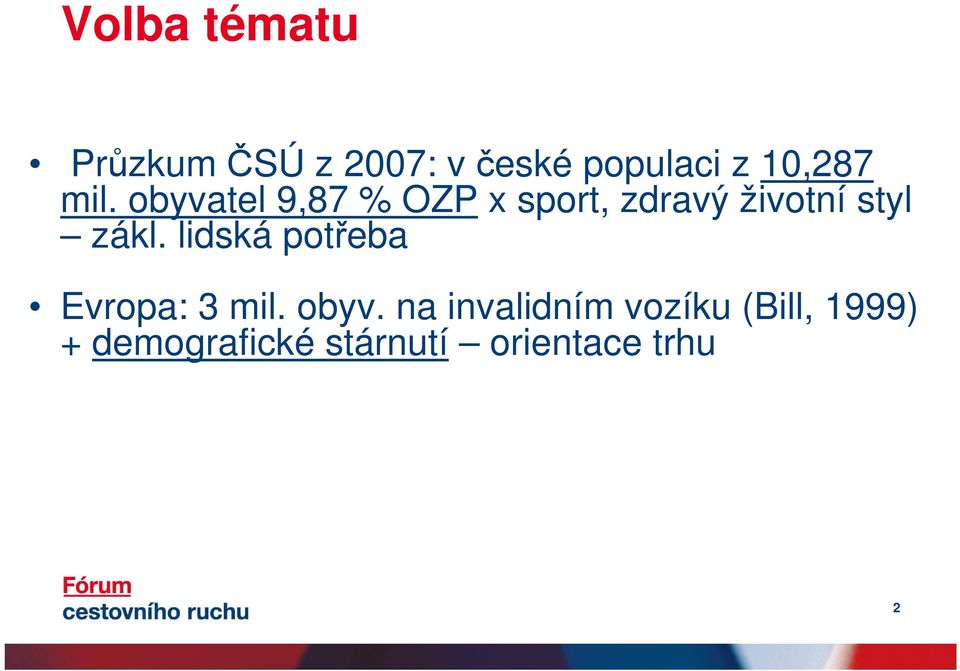 Volba tématu

• Průzkum ČSÚ z 2007: v české populaci z 10,287 mil. obyvatel 9,87 % OZP x sport, zdravý životní styl – zákl. lidská potřeba

• Evropa: 3 mil. obyv. na invalidním vozíku (Bill, 1999) + demografické stárnutí – orientace trhu

Fórum
cestovního ruchu

2